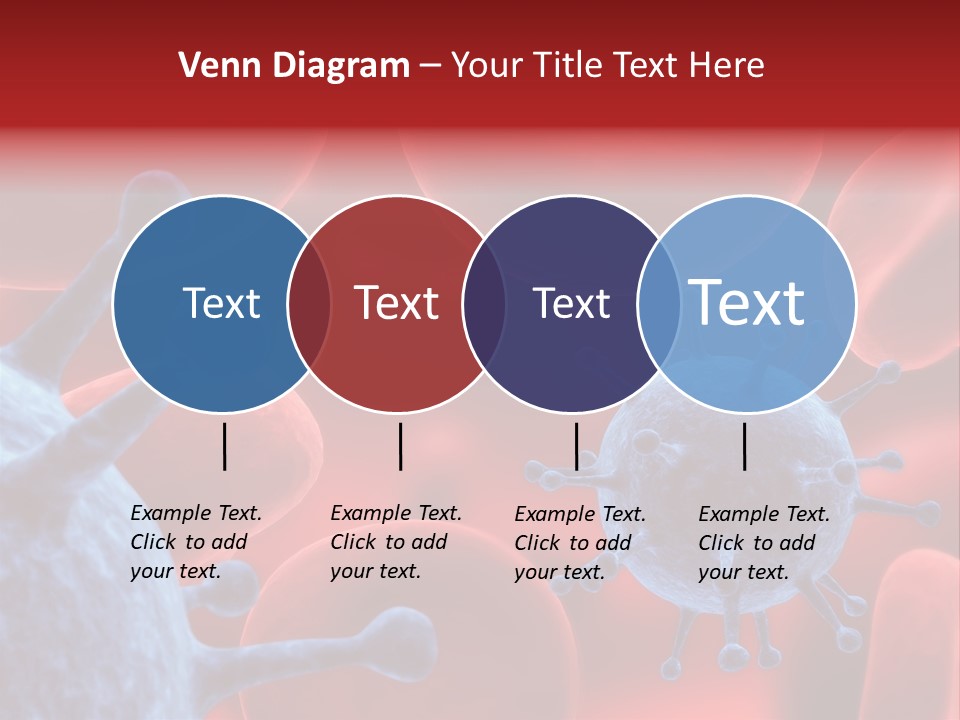 Venn Diagram – Your Title Text Here

Text

Text

Text

Text

Example Text. Click to add your text.

Example Text. Click to add your text.

Example Text. Click to add your text.

Example Text. Click to add your text.